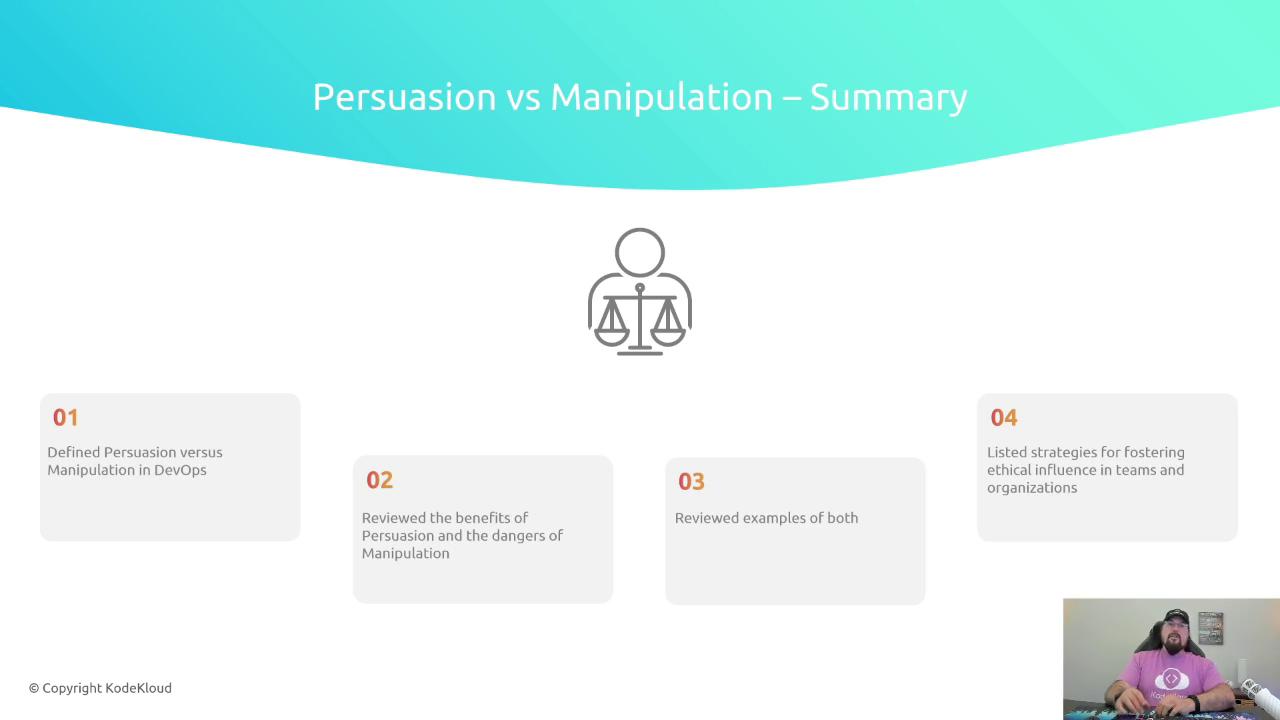 Persuasion vs Manipulation – Summary

01

Defined Persuasion versus Manipulation in DevOps

02

Reviewed the benefits of Persuasion and the dangers of Manipulation

03

Reviewed examples of both

04

Listed strategies for fostering ethical influence in teams and organizations

© Copyright KodeKloud